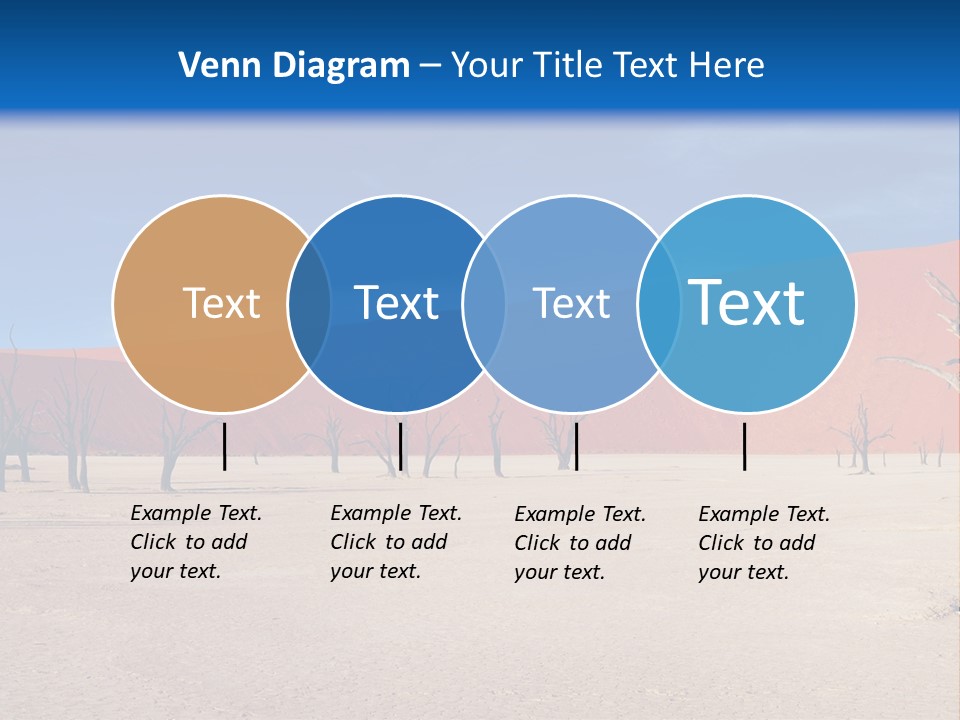 Venn Diagram – Your Title Text Here

Text

Text

Text

Text

Example Text. Click to add your text.

Example Text. Click to add your text.

Example Text. Click to add your text.

Example Text. Click to add your text.